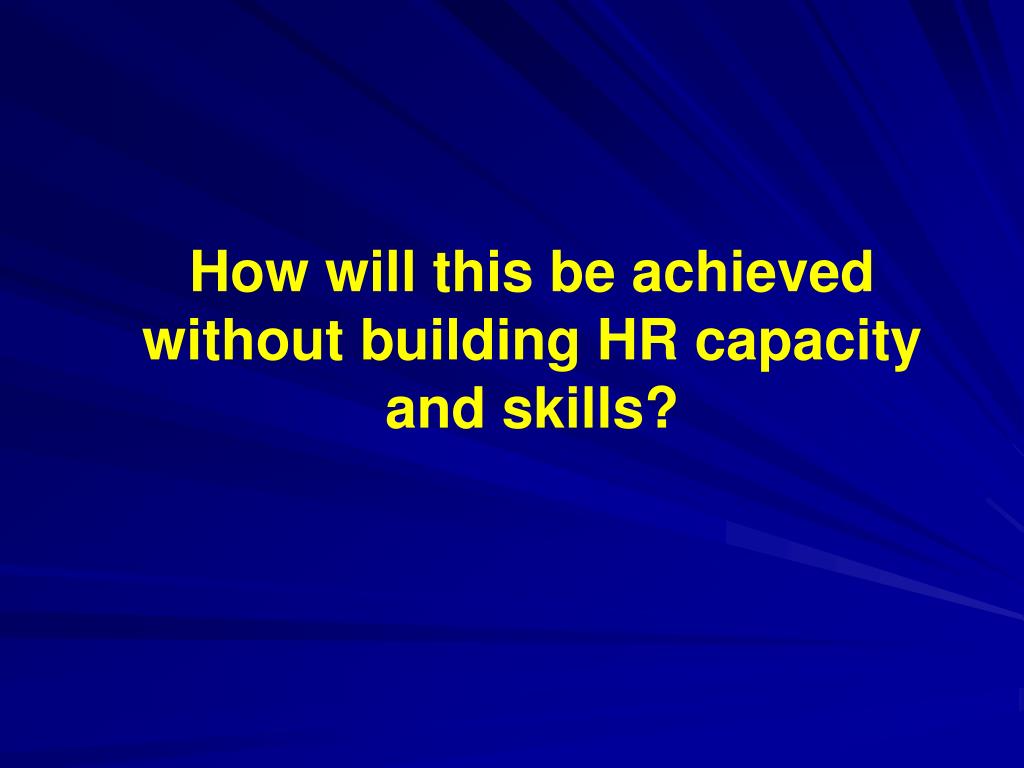 How will this be achieved without building HR capacity and skills?